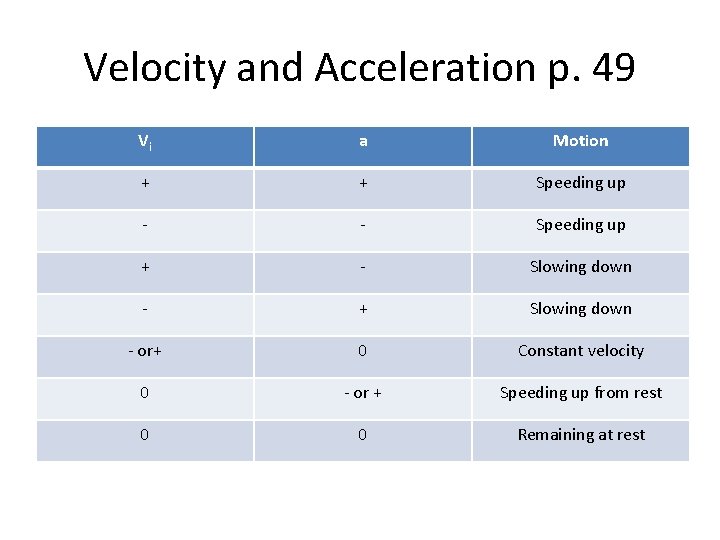 Velocity and Acceleration p. 49

| $V_i$ | a | Motion |
|---|---|---|
| + | + | Speeding up |
| - | - | Speeding up |
| + | - | Slowing down |
| - | + | Slowing down |
| - or+ | 0 | Constant velocity |
| 0 | - or + | Speeding up from rest |
| 0 | 0 | Remaining at rest |